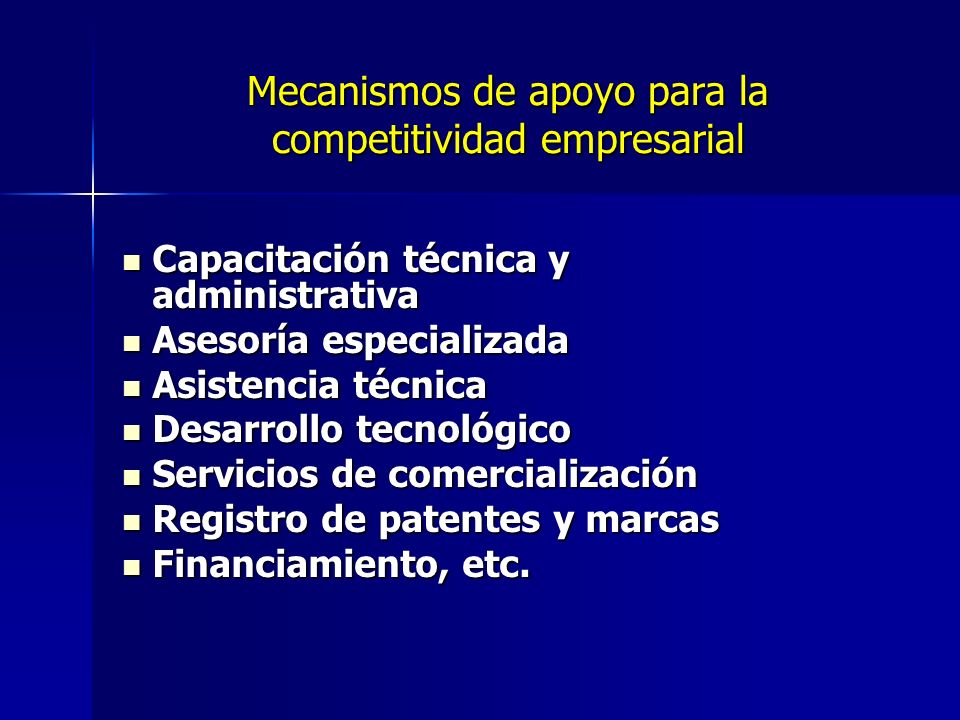 Mecanismos de apoyo para la competitividad empresarial

- Capacitación técnica y administrativa
- Asesoría especializada
- Asistencia técnica
- Desarrollo tecnológico
- Servicios de comercialización
- Registro de patentes y marcas
- Financiamiento, etc.